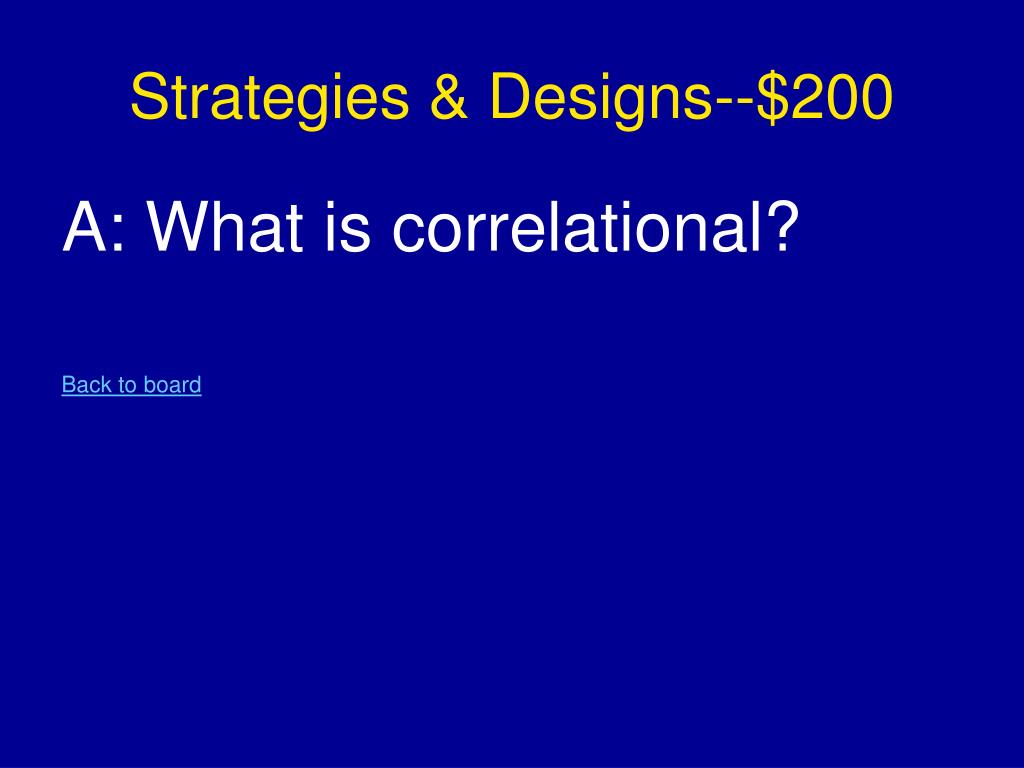 Strategies & Designs--\$200

A: What is correlational?

Back to board